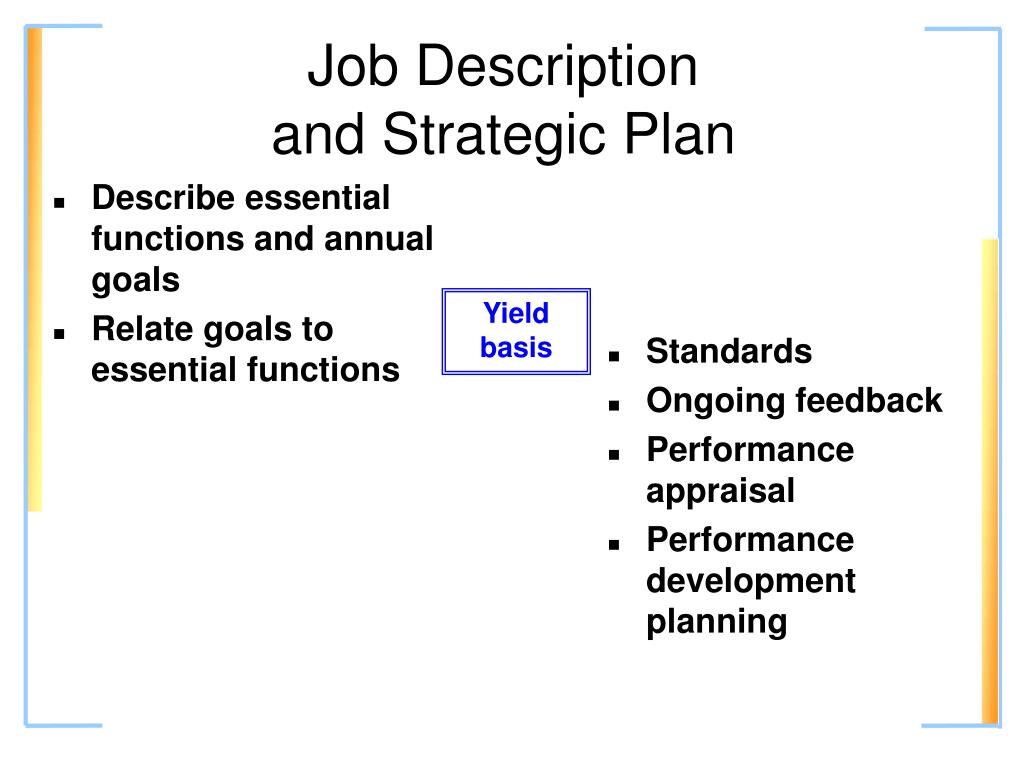 Job Description
and Strategic Plan

- Describe essential functions and annual goals
- Relate goals to essential functions

Yield basis

- Standards
- Ongoing feedback
- Performance appraisal
- Performance development planning